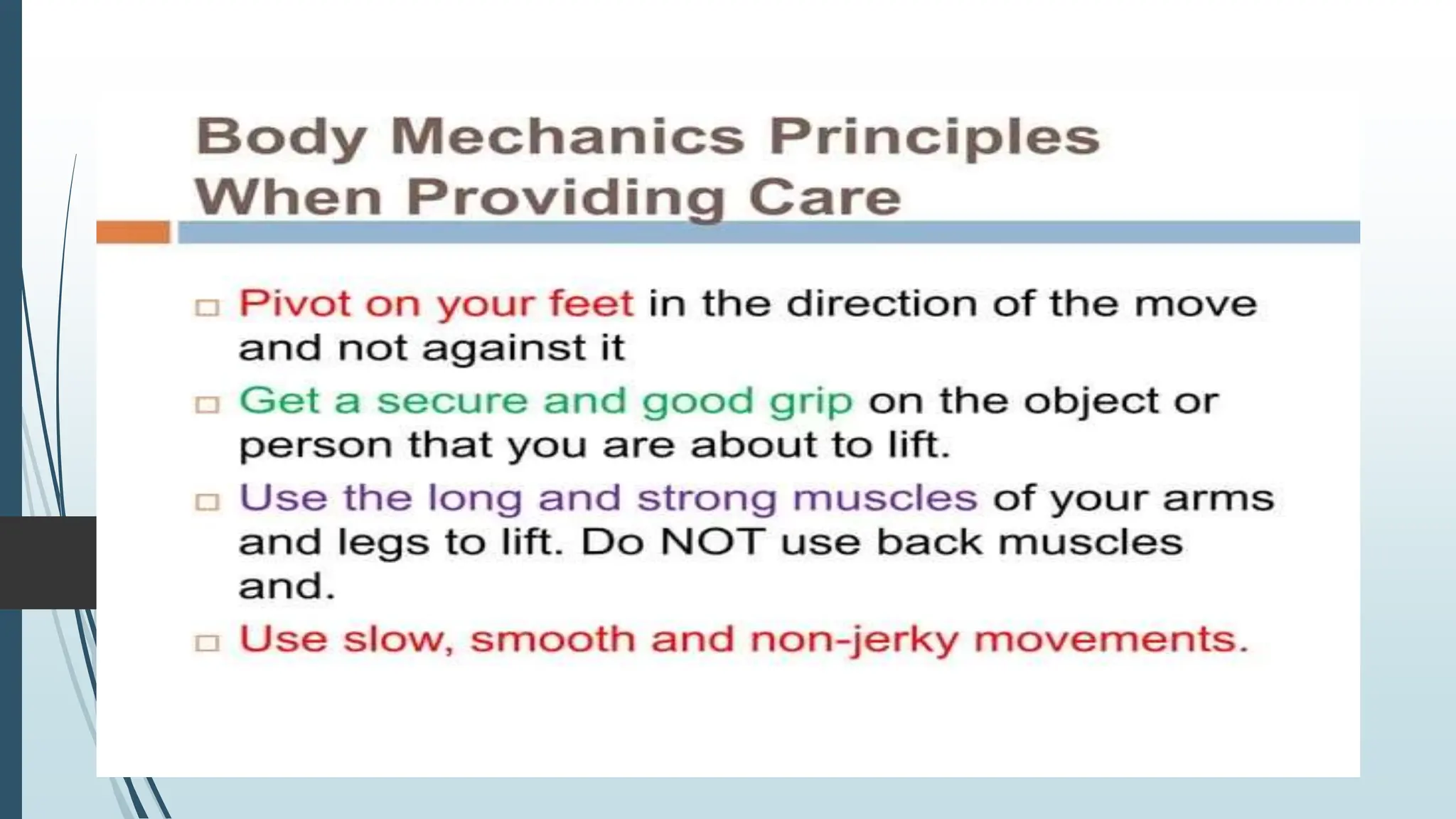 Body Mechanics Principles When Providing Care

□ Pivot on your feet in the direction of the move and not against it

□ Get a secure and good grip on the object or person that you are about to lift.

□ Use the long and strong muscles of your arms and legs to lift. Do NOT use back muscles and.

□ Use slow, smooth and non-jerky movements.